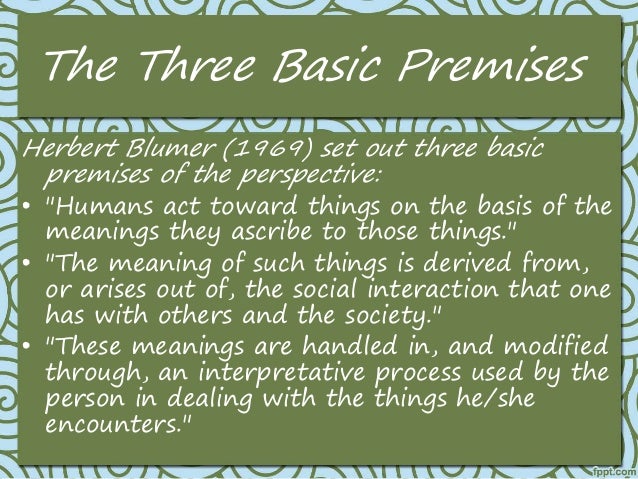 The Three Basic Premises

Herbert Blumer (1969) set out three basic premises of the perspective:

• "Humans act toward things on the basis of the meanings they ascribe to those things."
• "The meaning of such things is derived from, or arises out of, the social interaction that one has with others and the society."
• "These meanings are handled in, and modified through, an interpretative process used by the person in dealing with the things he/she encounters."

fppt.com